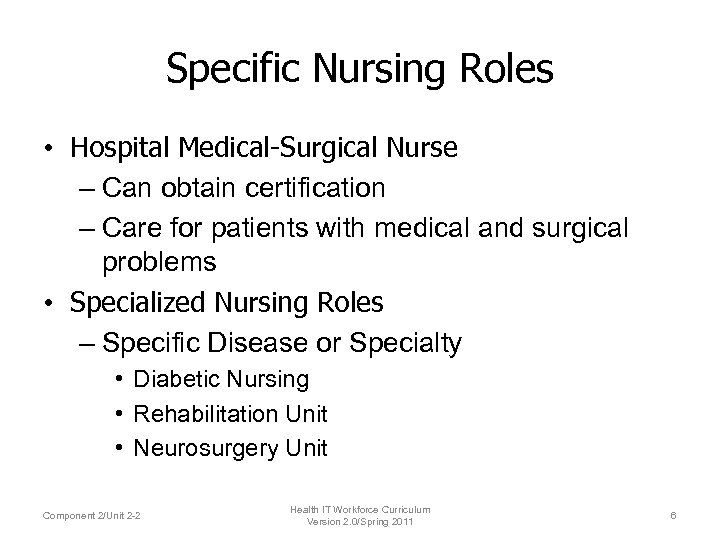 Specific Nursing Roles

• Hospital Medical-Surgical Nurse
– Can obtain certification
– Care for patients with medical and surgical problems
• Specialized Nursing Roles
– Specific Disease or Specialty
• Diabetic Nursing
• Rehabilitation Unit
• Neurosurgery Unit

Component 2/Unit 2-2

Health IT Workforce Curriculum
Version 2.0/Spring 2011

6